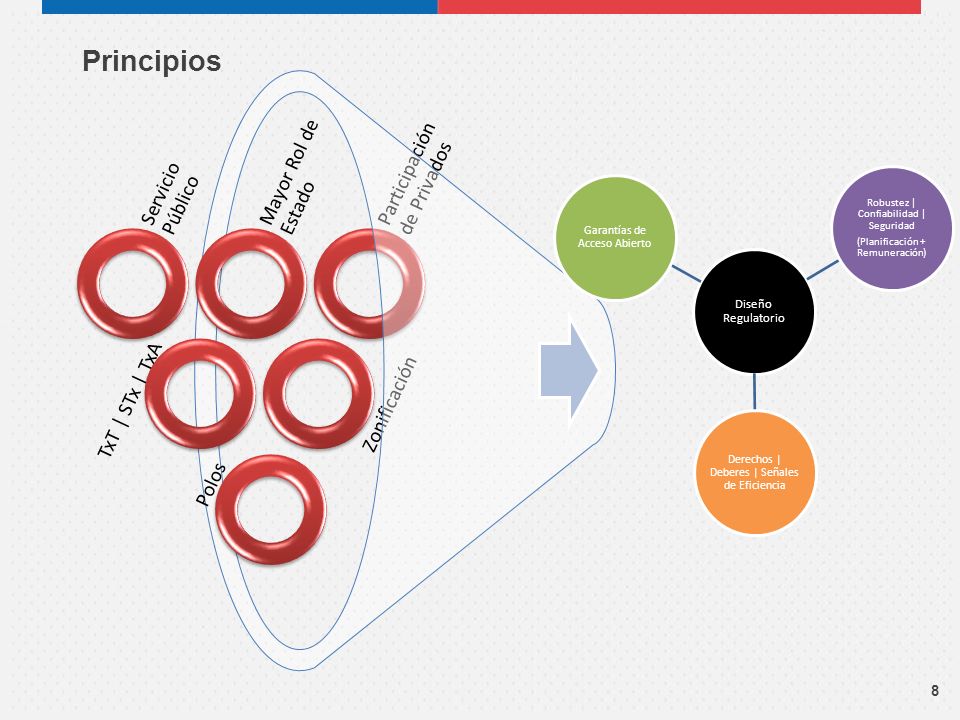 Principios

Servicio Público

Mayor Rol de Estado

Participación de Privados

TxT | STx | TxA

Zonificación

Polos

Garantías de Acceso Abierto

Diseño Regulatorio

Robustez | Confiabilidad | Seguridad (Planificación + Remuneración)

Derechos | Deberes | Señales de Eficiencia

8